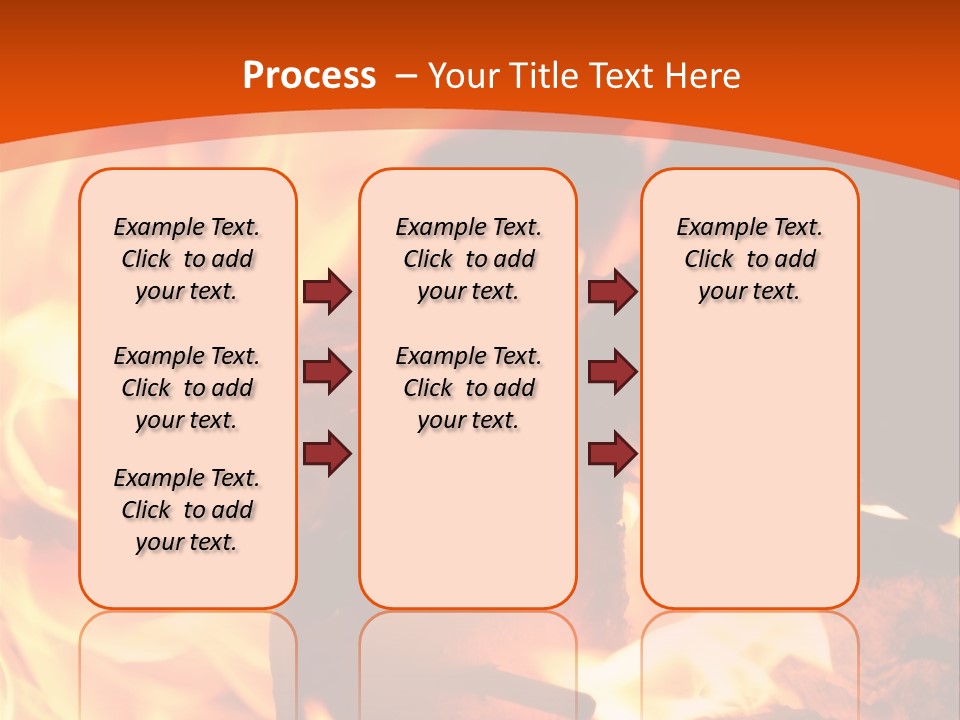 Process – Your Title Text Here

Example Text. Click to add your text.

Example Text. Click to add your text.

Example Text. Click to add your text.

Example Text. Click to add your text.

Example Text. Click to add your text.

Example Text. Click to add your text.